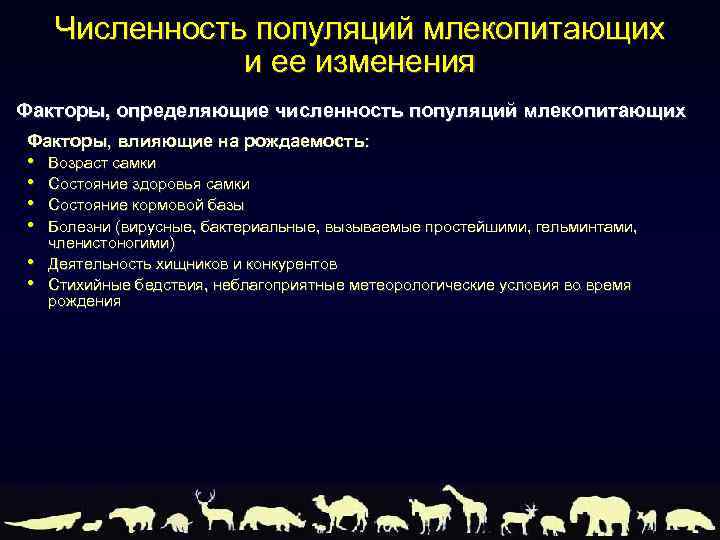 Численность популяций млекопитающих и ее изменения

Факторы, определяющие численность популяций млекопитающих

Факторы, влияющие на рождаемость:
• Возраст самки
• Состояние здоровья самки
• Состояние кормовой базы
• Болезни (вирусные, бактериальные, вызываемые простейшими, гельминтами, членистоногими)
• Деятельность хищников и конкурентов
• Стихийные бедствия, неблагоприятные метеорологические условия во время рождения